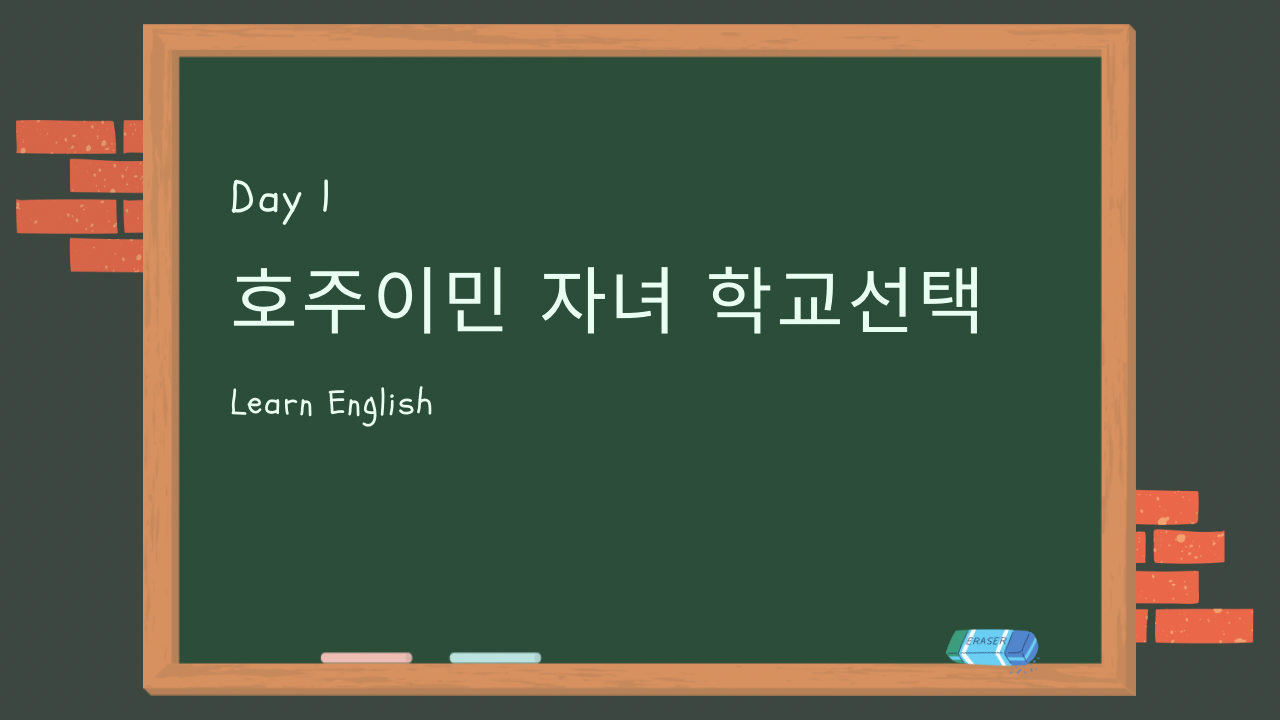 Day 1

호주이민 자녀 학교선택

Learn English

ERASER